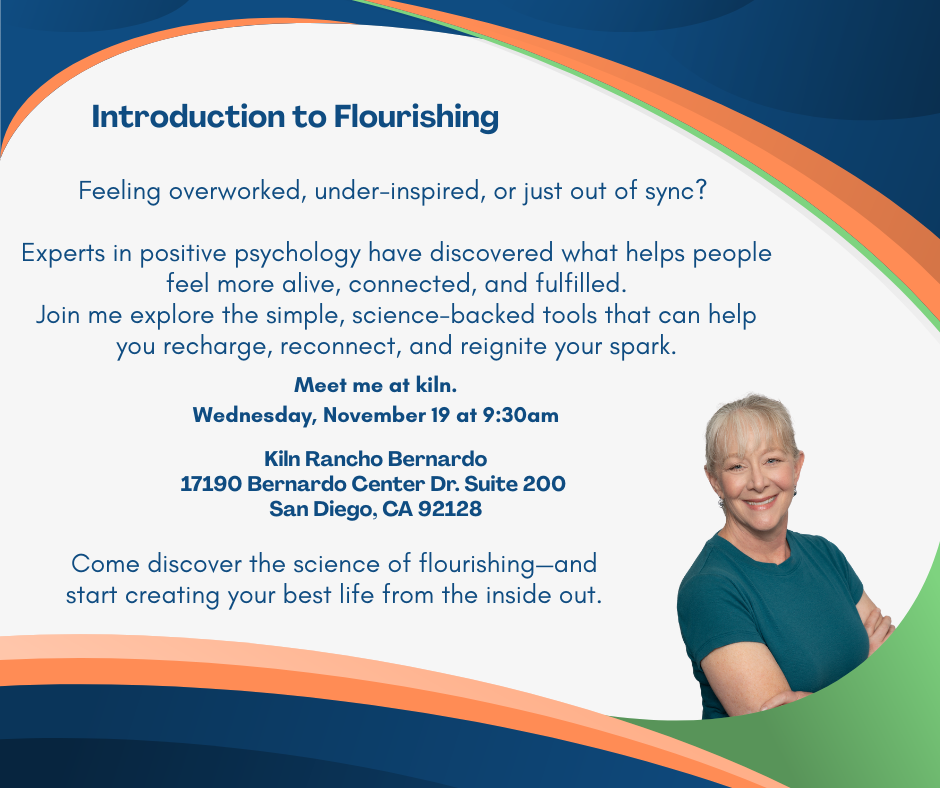 Introduction to Flourishing

Feeling overworked, under-inspired, or just out of sync?

Experts in positive psychology have discovered what helps people feel more alive, connected, and fulfilled.
Join me explore the simple, science-backed tools that can help you recharge, reconnect, and reignite your spark.

Meet me at kiln.
Wednesday, November 19 at 9:30am

Kiln Rancho Bernardo
17190 Bernardo Center Dr. Suite 200
San Diego, CA 92128

Come discover the science of flourishing—and start creating your best life from the inside out.